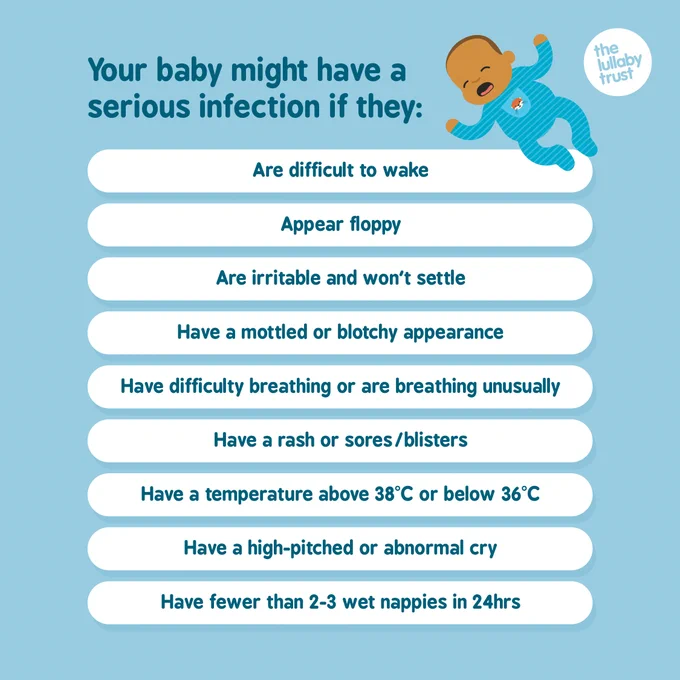 Your baby might have a serious infection if they:

the lullaby trust

Are difficult to wake

Appear floppy

Are irritable and won't settle

Have a mottled or blotchy appearance

Have difficulty breathing or are breathing unusually

Have a rash or sores/blisters

Have a temperature above 38°C or below 36°C

Have a high-pitched or abnormal cry

Have fewer than 2-3 wet nappies in 24hrs